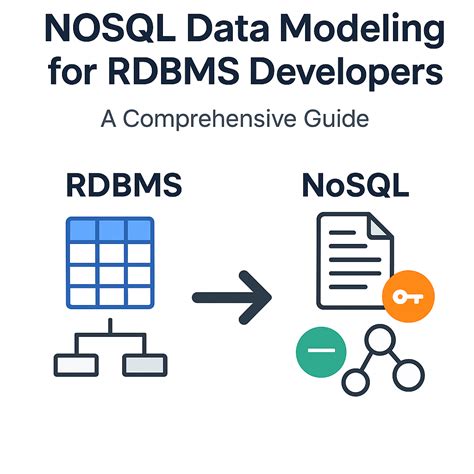 NOSQL Data Modeling for RDBMS Developers

A Comprehensive Guide

RDBMS

NoSQL